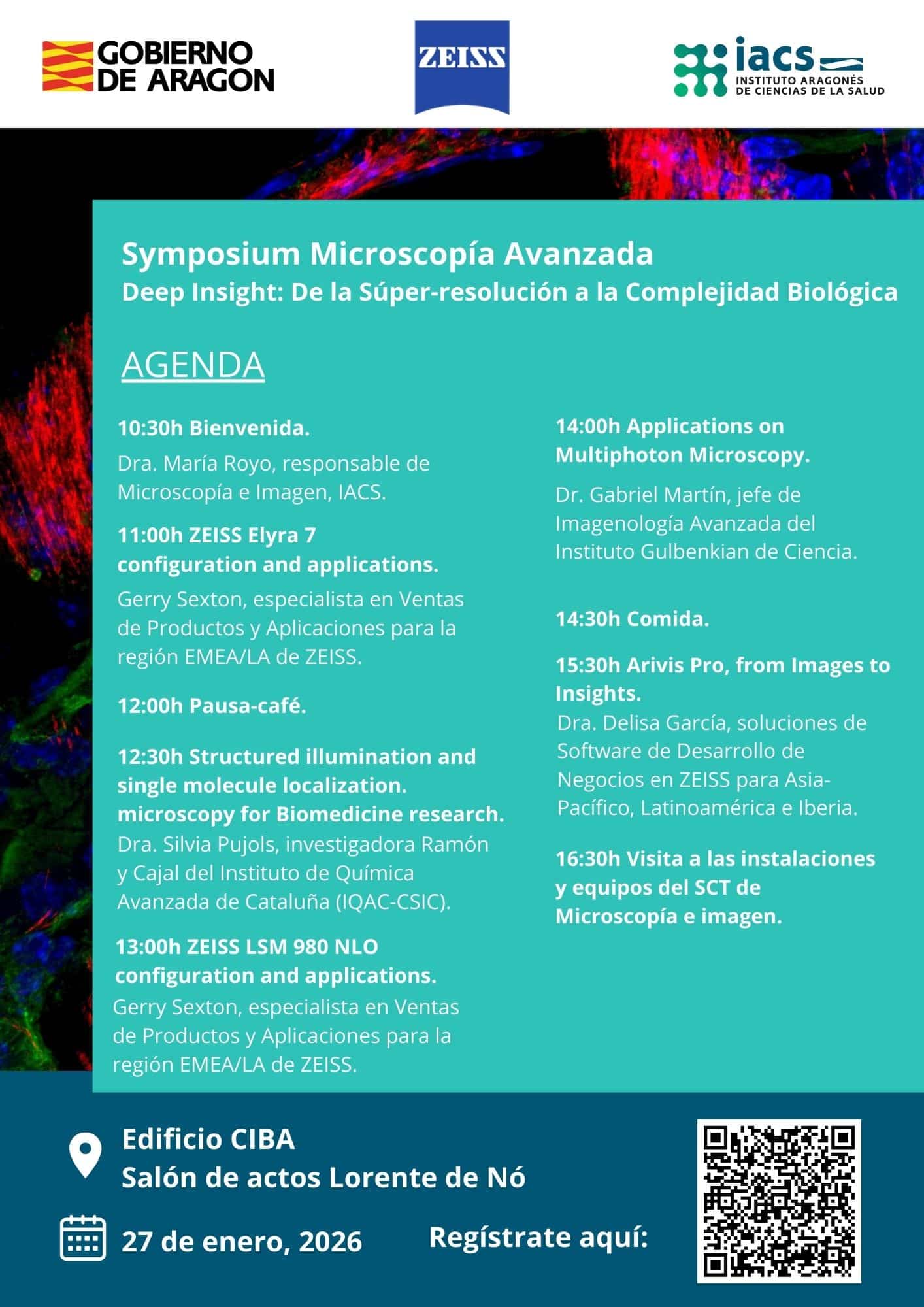 GOBIERNO DE ARAGON

ZEISS

iacs
INSTITUTO ARAGONÉS DE CIENCIAS DE LA SALUD

Symposium Microscopía Avanzada
Deep Insight: De la Súper-resolución a la Complejidad Biológica

AGENDA

10:30h Bienvenida.
Dra. María Royo, responsable de Microscopía e Imagen, IACS.

11:00h ZEISS Elyra 7 configuration and applications.
Gerry Sexton, especialista en Ventas de Productos y Aplicaciones para la región EMEA/LA de ZEISS.

12:00h Pausa-café.

12:30h Structured illumination and single molecule localization. microscopy for Biomedicine research.
Dra. Silvia Pujols, investigadora Ramón y Cajal del Instituto de Química Avanzada de Cataluña (IQAC-CSIC).

13:00h ZEISS LSM 980 NLO configuration and applications.
Gerry Sexton, especialista en Ventas de Productos y Aplicaciones para la región EMEA/LA de ZEISS.

14:00h Applications on Multiphoton Microscopy.
Dr. Gabriel Martín, jefe de Imagenología Avanzada del Instituto Gulbenkian de Ciencia.

14:30h Comida.

15:30h Arivis Pro, from Images to Insights.
Dra. Delisa García, soluciones de Software de Desarrollo de Negocios en ZEISS para Asia-Pacífico, Latinoamérica e Iberia.

16:30h Visita a las instalaciones y equipos del SCT de Microscopía e imagen.

Edificio CIBA
Salón de actos Lorente de Nó

27 de enero, 2026

Regístrate aquí: